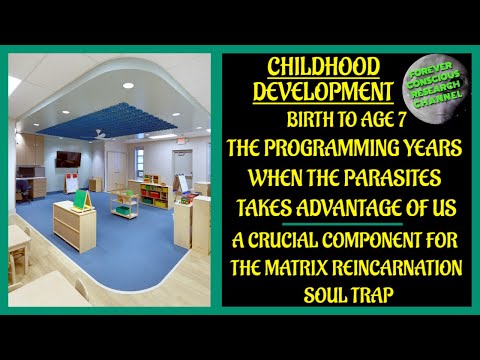 CHILDHOOD DEVELOPMENT

FOREVER CONSCIOUS RESEARCH CHANNEL

BIRTH TO AGE 7
THE PROGRAMMING YEARS
WHEN THE PARASITES
TAKES ADVANTAGE OF US

A CRUCIAL COMPONENT FOR
THE MATRIX REINCARNATION
SOUL TRAP